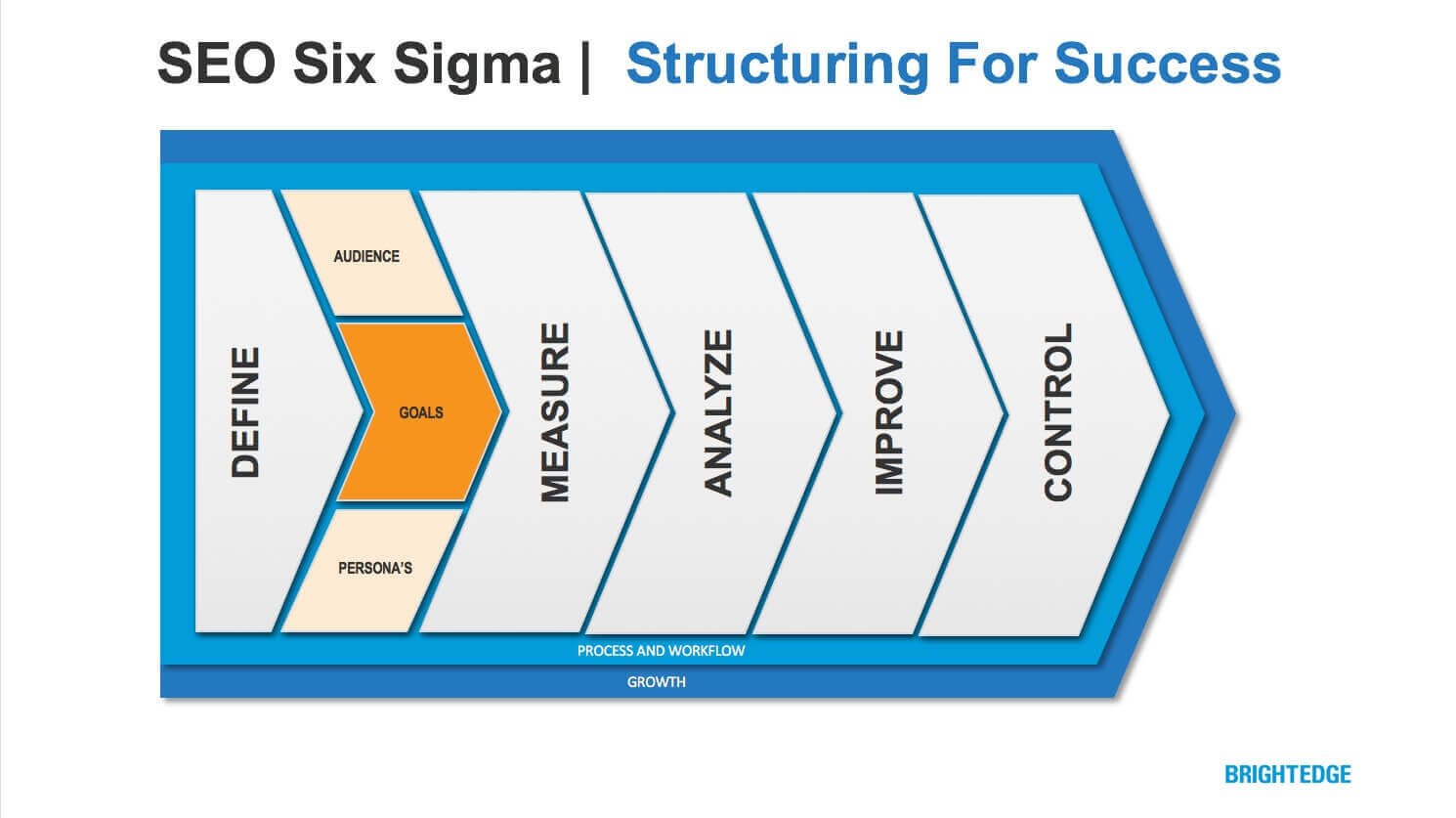 SEO Six Sigma | Structuring For Success

DEFINE

AUDIENCE

GOALS

PERSONA'S

MEASURE

ANALYZE

IMPROVE

CONTROL

PROCESS AND WORKFLOW

GROWTH

BRIGHTEDGE